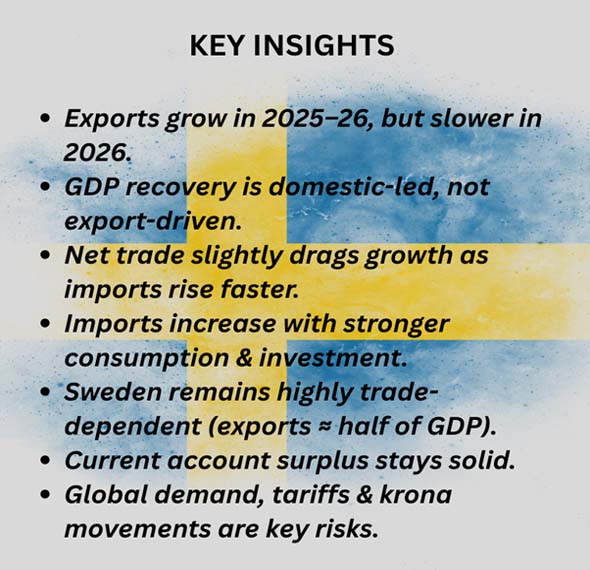 KEY INSIGHTS

• Exports grow in 2025–26, but slower in 2026.
• GDP recovery is domestic-led, not export-driven.
• Net trade slightly drags growth as imports rise faster.
• Imports increase with stronger consumption & investment.
• Sweden remains highly trade-dependent (exports ≈ half of GDP).
• Current account surplus stays solid.
• Global demand, tariffs & krona movements are key risks.